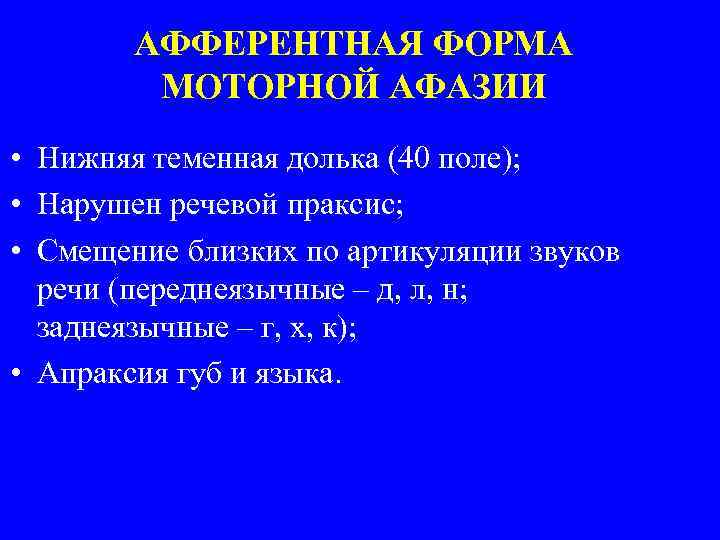 АФФЕРЕНТНАЯ ФОРМА МОТОРНОЙ АФАЗИИ

• Нижняя теменная долька (40 поле);
• Нарушен речевой праксис;
• Смещение близких по артикуляции звуков речи (переднеязычные – д, л, н; заднеязычные – г, х, к);
• Апраксия губ и языка.